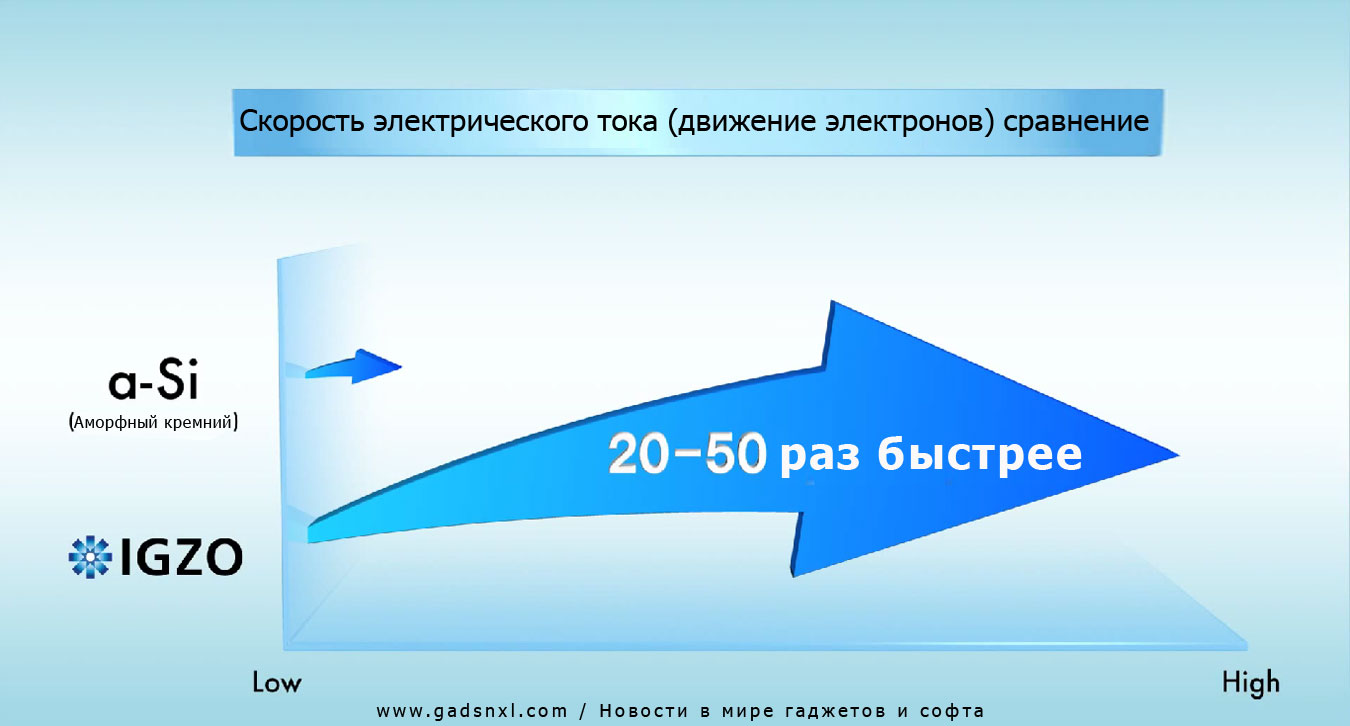 Скорость электрического тока (движение электронов) сравнение

a-Si
(Аморфный кремний)

20–50 раз быстрее

IGZO

Low

High

www.gadsnxl.com / Новости в мире гаджетов и софта